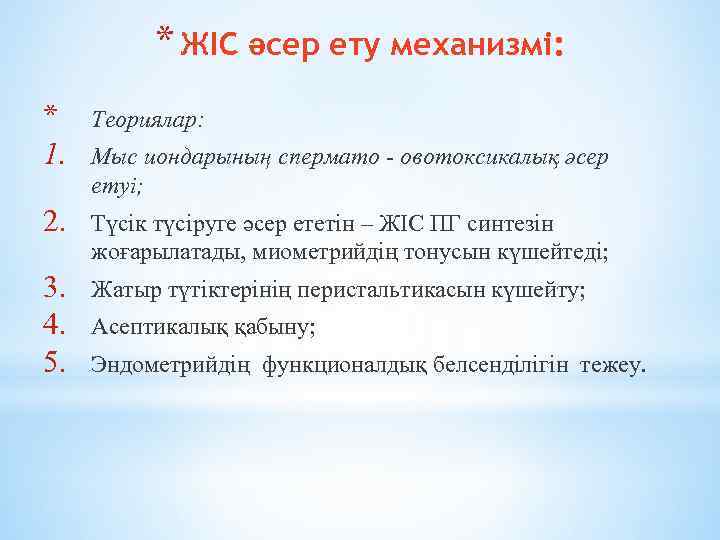 * ЖІС әсер ету механизмі:

* Теориялар:

1. Мыс иондарының спермато - овотоксикалық әсер етуі;

2. Түсік түсіруге әсер ететін – ЖІС ПГ синтезін жоғарылатады, миометрийдің тонусын күшейтеді;

3. Жатыр түтіктерінің перистальтикасын күшейту;

4. Асептикалық қабыну;

5. Эндометрийдің функционалдық белсенділігін тежеу.